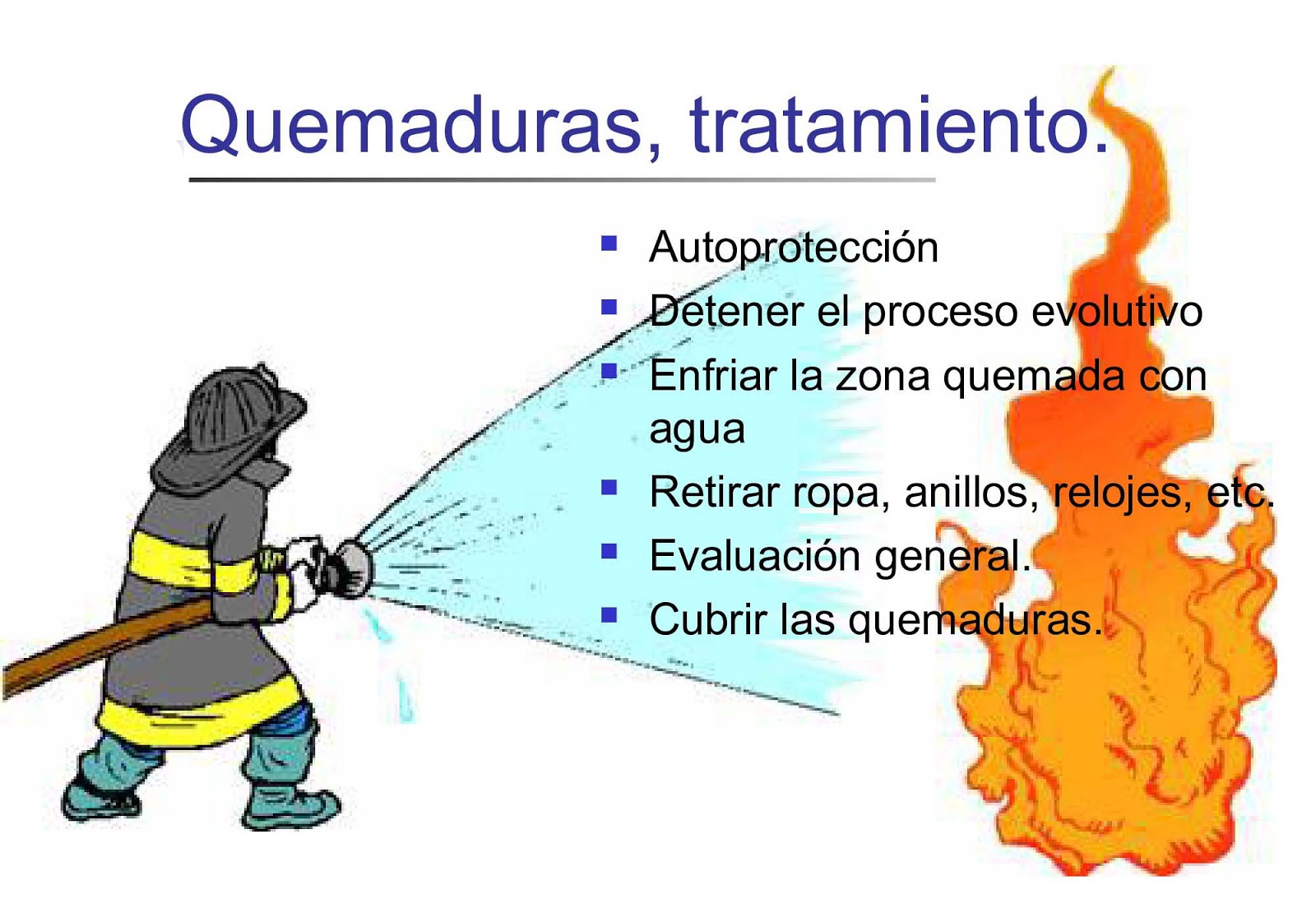 Quemaduras, tratamiento.

- Autoprotección
- Detener el proceso evolutivo
- Enfriar la zona quemada con agua
- Retirar ropa, anillos, relojes, etc.
- Evaluación general.
- Cubrir las quemaduras.